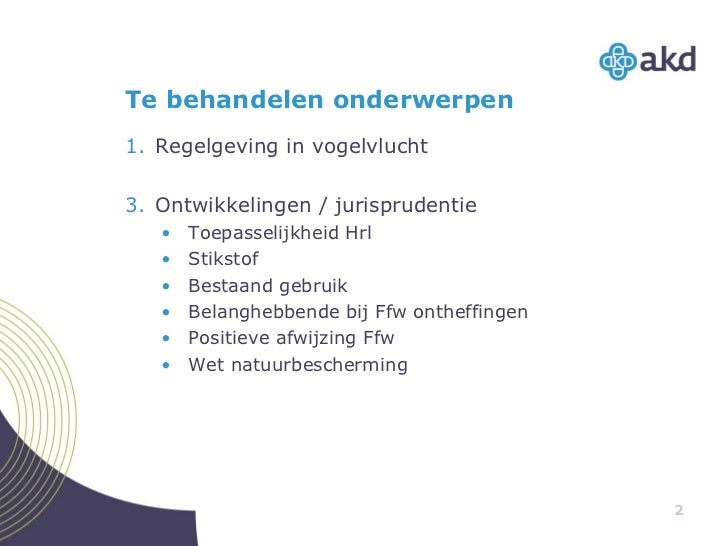 akd

Te behandelen onderwerpen

1. Regelgeving in vogelvlucht

3. Ontwikkelingen / jurisprudentie
• Toepasselijkheid Hrl
• Stikstof
• Bestaand gebruik
• Belanghebbende bij Ffw ontheffingen
• Positieve afwijzing Ffw
• Wet natuurbescherming

2